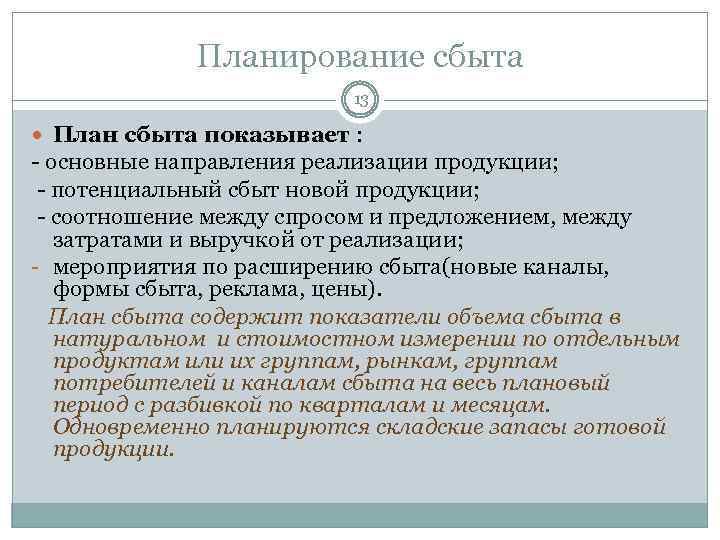 Планирование сбыта

13

План сбыта показывает :
- основные направления реализации продукции;
- потенциальный сбыт новой продукции;
- соотношение между спросом и предложением, между затратами и выручкой от реализации;
- мероприятия по расширению сбыта(новые каналы, формы сбыта, реклама, цены).

План сбыта содержит показатели объема сбыта в натуральном и стоимостном измерении по отдельным продуктам или их группам, рынкам, группам потребителей и каналам сбыта на весь плановый период с разбивкой по кварталам и месяцам. Одновременно планируются складские запасы готовой продукции.